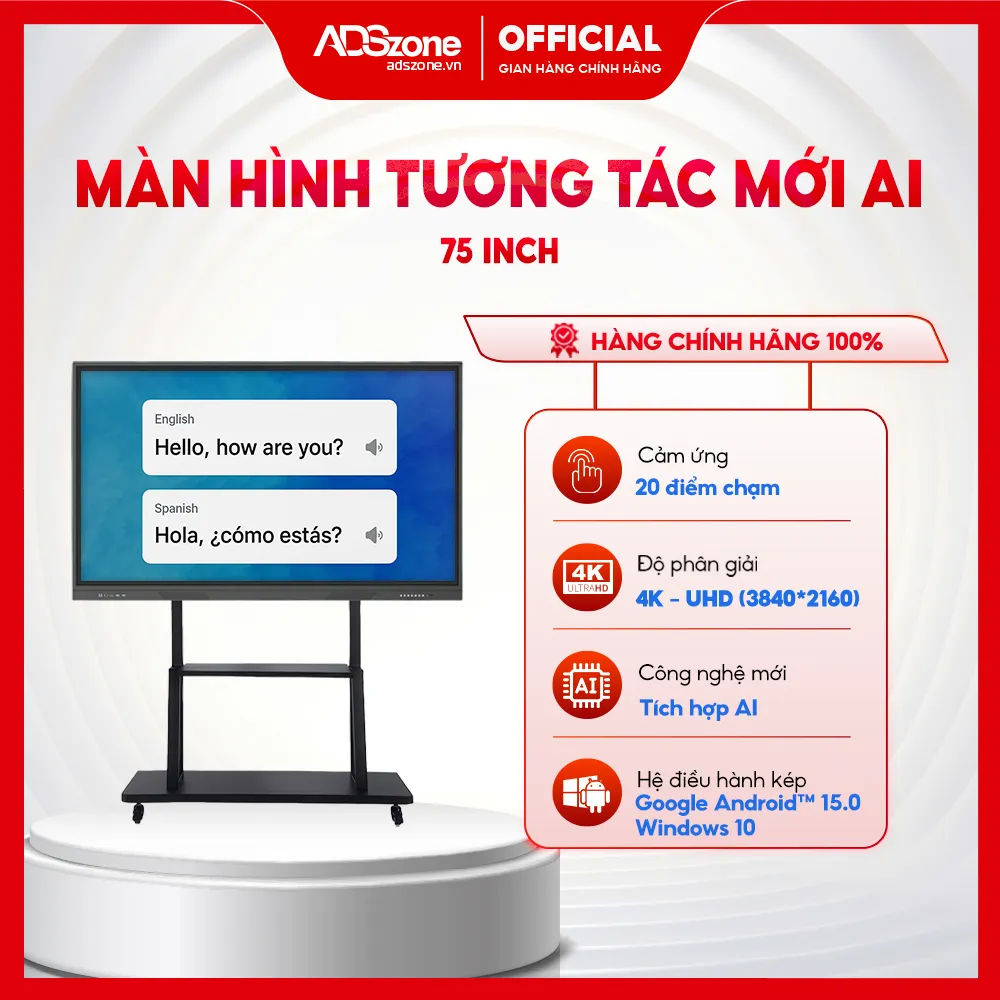 ADSzone
adszone.vn

OFFICIAL
GIAN HÀNG CHÍNH HÃNG

MÀN HÌNH TƯƠNG TÁC MỚI AI
75 INCH

English
Hello, how are you?

Spanish
Hola, ¿cómo estás?

HÀNG CHÍNH HÃNG 100%

Cảm ứng
20 điểm chạm

4K ULTRAHD
Độ phân giải
4K - UHD (3840*2160)

AI
Công nghệ mới
Tích hợp AI

Hệ điều hành kép
Google Android™ 15.0
Windows 10